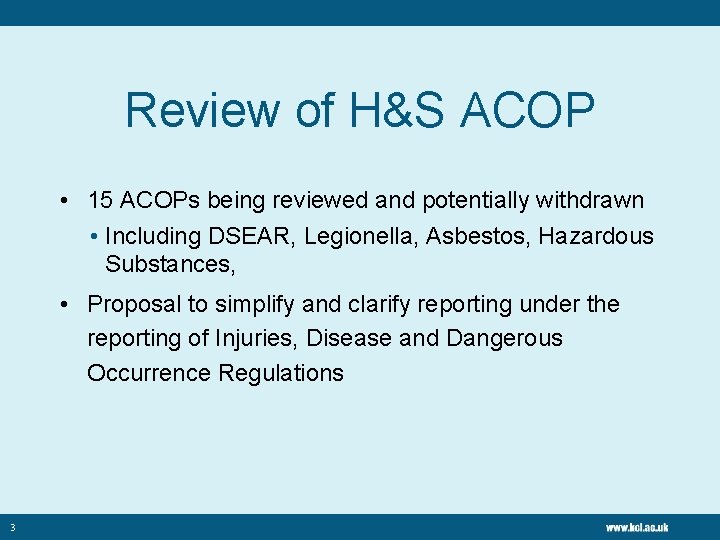 Review of H&S ACOP

• 15 ACOPs being reviewed and potentially withdrawn
  • Including DSEAR, Legionella, Asbestos, Hazardous Substances,

• Proposal to simplify and clarify reporting under the reporting of Injuries, Disease and Dangerous Occurrence Regulations

3

www.kcl.ac.uk